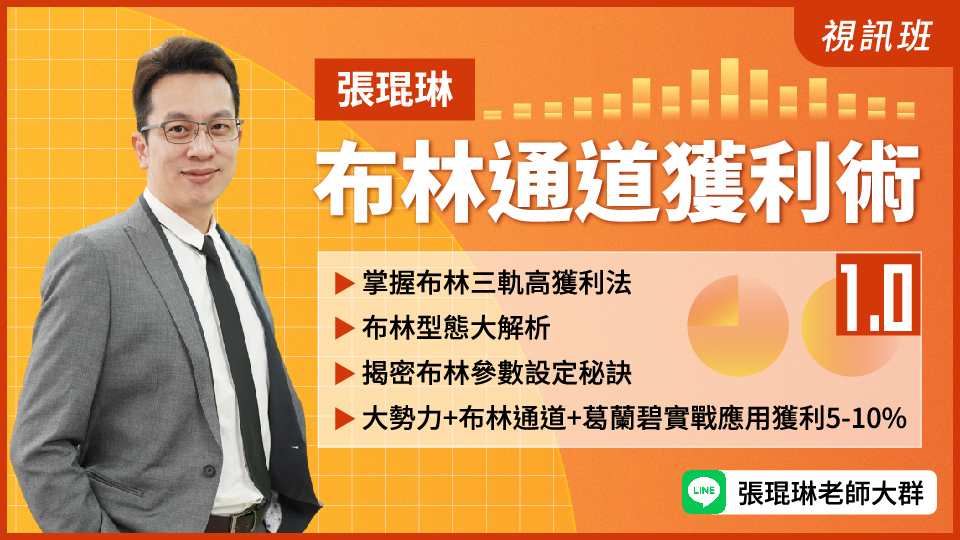 視訊班

張琨琳

布林通道獲利術

1.0

▶ 掌握布林三軌高獲利法
▶ 布林型態大解析
▶ 揭密布林參數設定秘訣
▶ 大勢力+布林通道+葛蘭碧實戰應用獲利5-10%

LINE 張琨琳老師大群